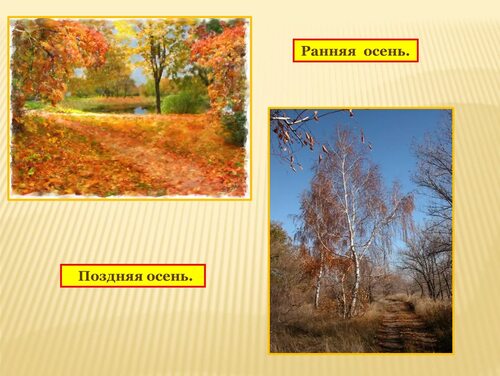 Ранняя осень.

Поздняя осень.